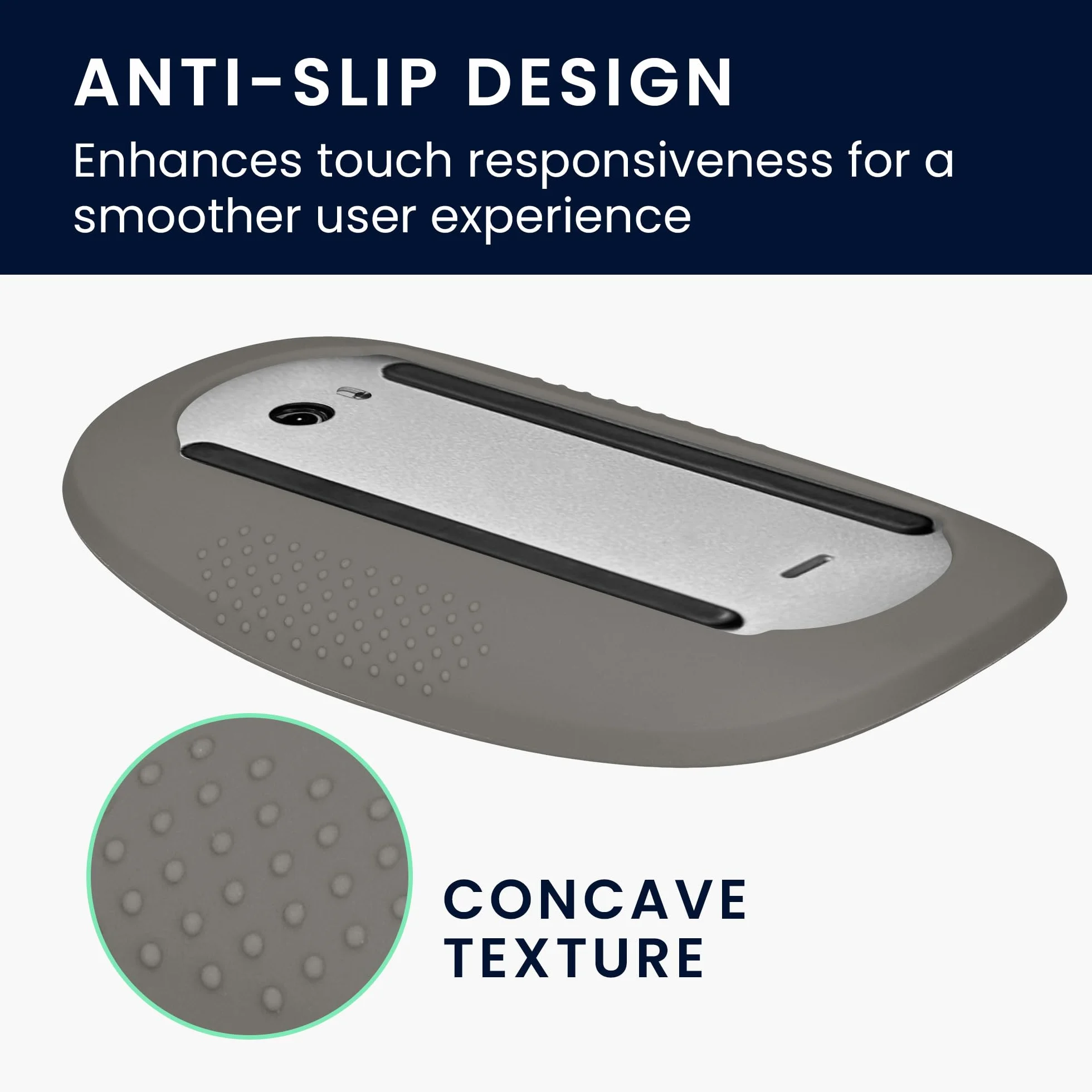 ANTI-SLIP DESIGN

Enhances touch responsiveness for a smoother user experience

CONCAVE TEXTURE